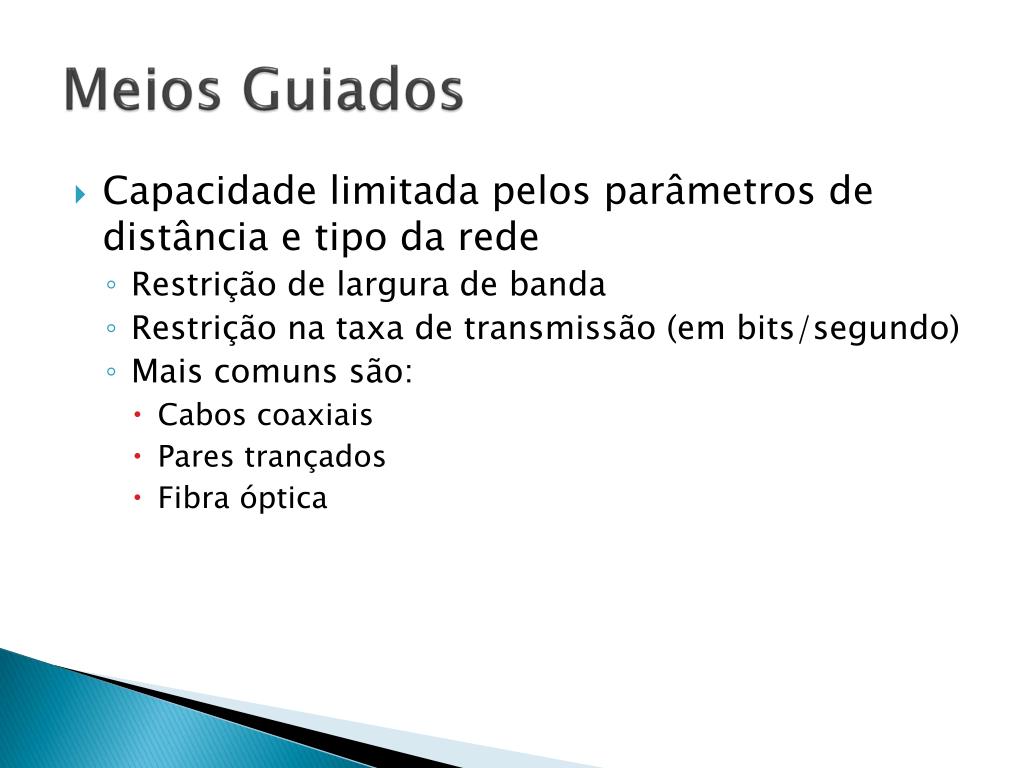 Meios Guiados

Capacidade limitada pelos parâmetros de distância e tipo da rede

Restrição de largura de banda

Restrição na taxa de transmissão (em bits/segundo)

Mais comuns são:

Cabos coaxiais

Pares trançados

Fibra óptica